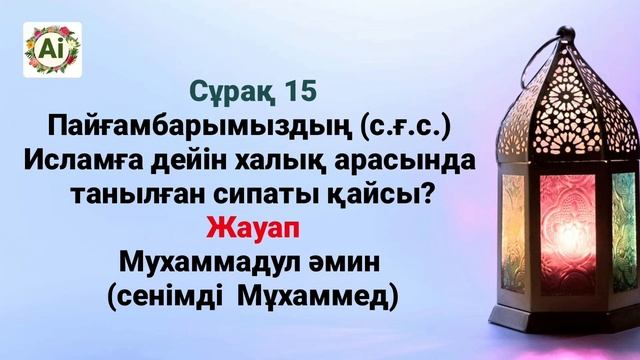 Ai

Сұрақ 15
Пайғамбарымыздың (с.ғ.с.) Исламға дейін халық арасында танылған сипаты қайсы?
Жауап
Мухаммадул әмин
(сенімді Мұхаммед)